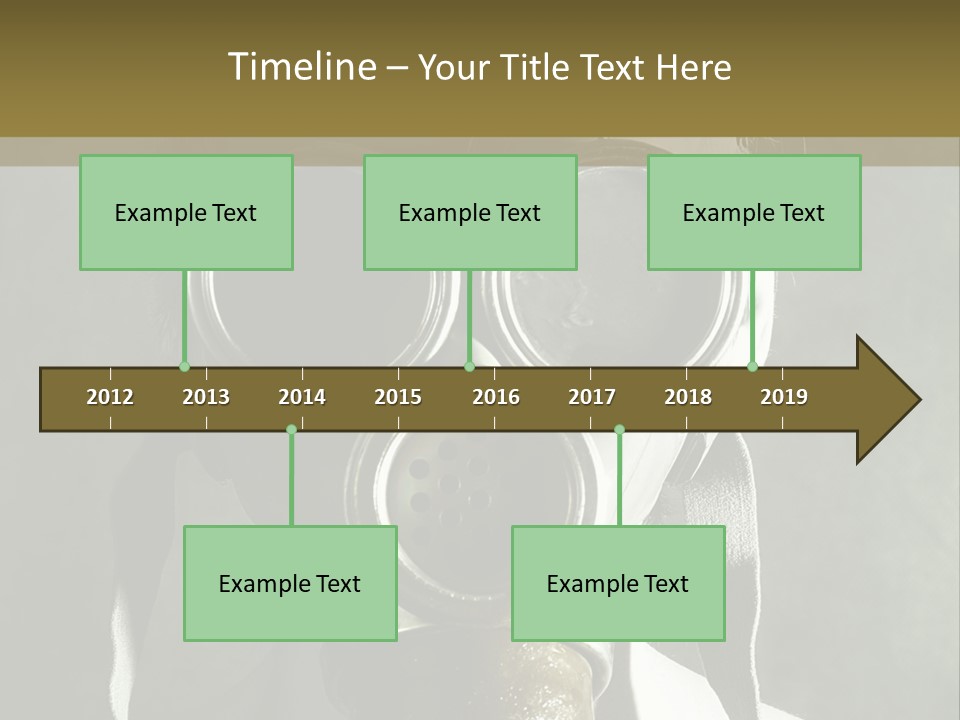 Timeline – Your Title Text Here

Example Text

Example Text

Example Text

2012 2013 2014 2015 2016 2017 2018 2019

Example Text

Example Text